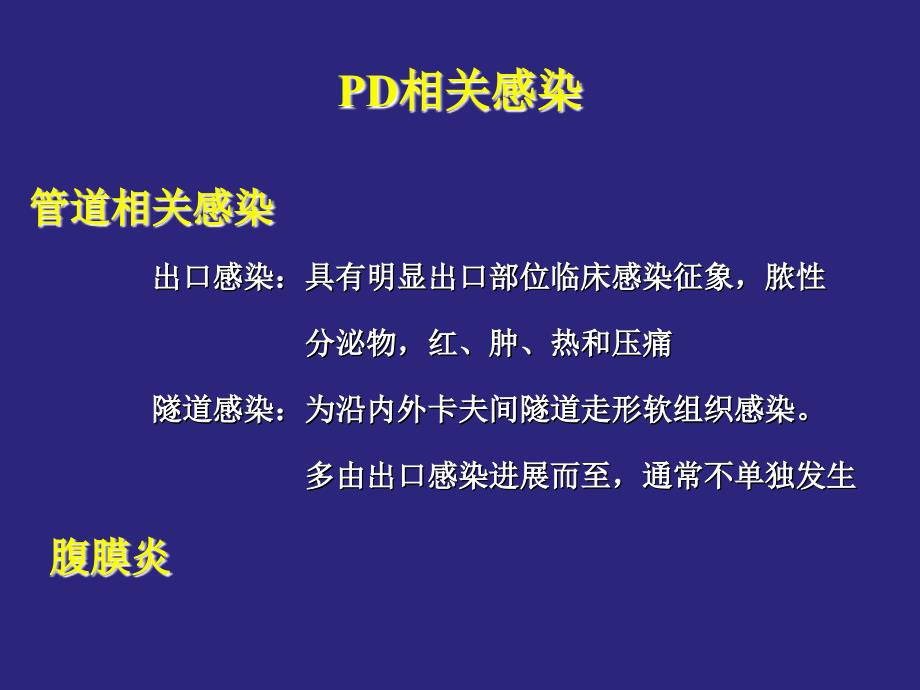 PD相关感染

管道相关感染

出口感染：具有明显出口部位临床感染征象，脓性分泌物，红、肿、热和压痛

隧道感染：为沿内外卡夫间隧道走形软组织感染。多由出口感染进展而至，通常不单独发生

腹膜炎